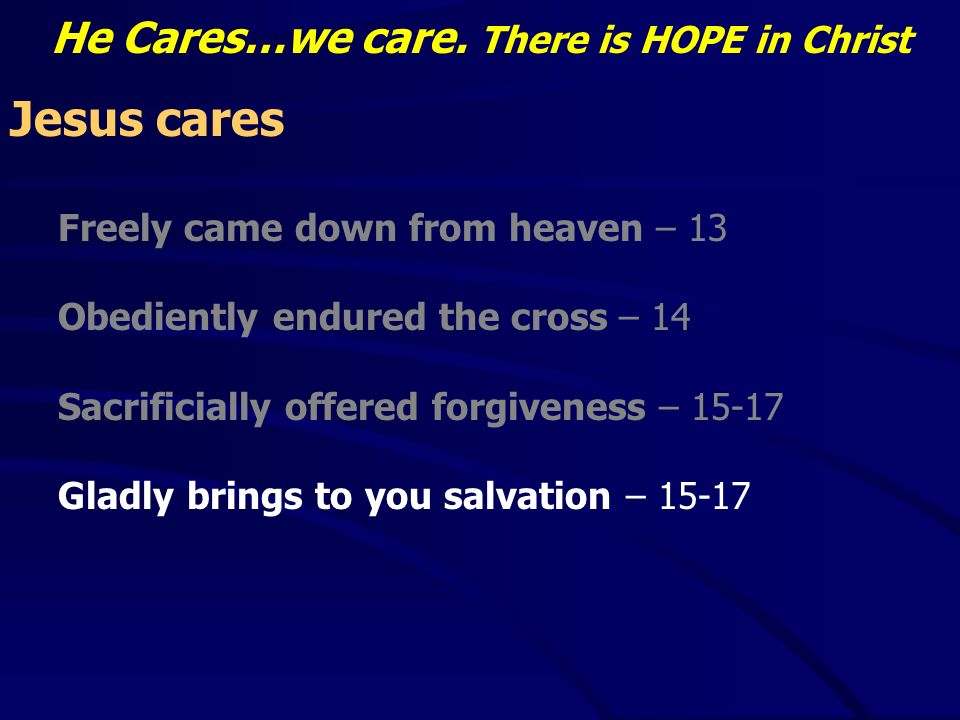 He Cares…we care. There is HOPE in Christ

Jesus cares

Freely came down from heaven – 13

Obediently endured the cross – 14

Sacrificially offered forgiveness – 15-17

Gladly brings to you salvation – 15-17